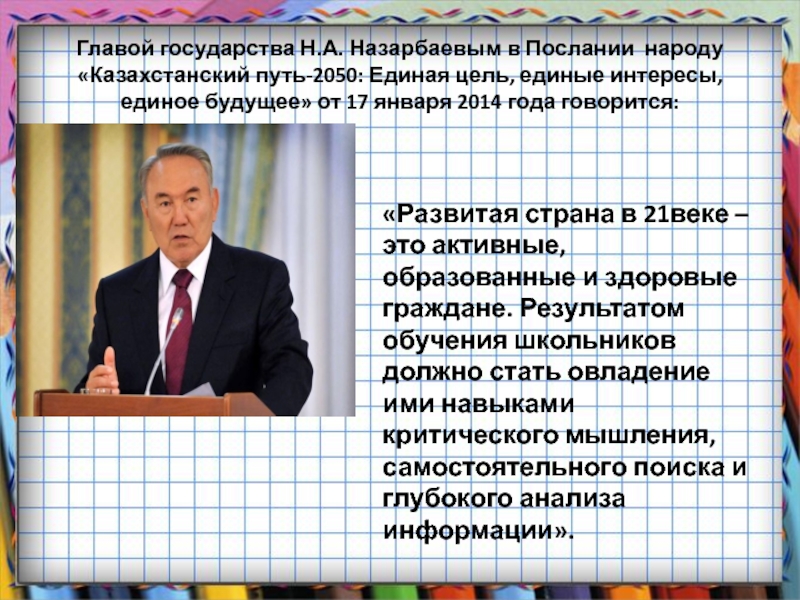 Главой государства Н.А. Назарбаевым в Послании народу «Казахстанский путь-2050: Единая цель, единые интересы, единое будущее» от 17 января 2014 года говорится:

«Развитая страна в 21веке – это активные, образованные и здоровые граждане. Результатом обучения школьников должно стать овладение ими навыками критического мышления, самостоятельного поиска и глубокого анализа информации».